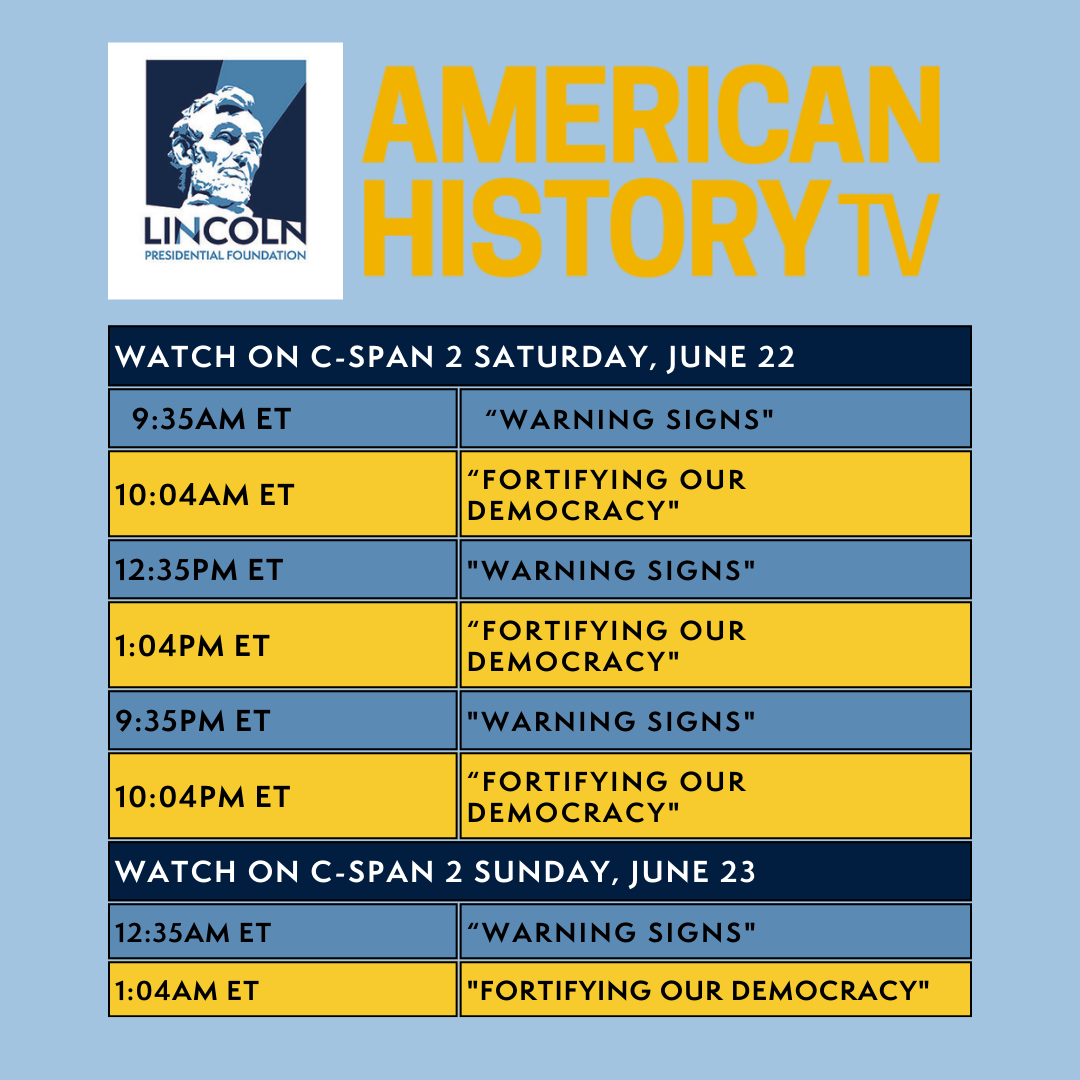 LINCOLN
PRESIDENTIAL FOUNDATION

AMERICAN HISTORY TV

| WATCH ON C-SPAN 2 SATURDAY, JUNE 22 | |
|---|---|
| 9:35AM ET | “WARNING SIGNS" |
| 10:04AM ET | “FORTIFYING OUR DEMOCRACY" |
| 12:35PM ET | "WARNING SIGNS" |
| 1:04PM ET | “FORTIFYING OUR DEMOCRACY" |
| 9:35PM ET | "WARNING SIGNS" |
| 10:04PM ET | “FORTIFYING OUR DEMOCRACY" |
| WATCH ON C-SPAN 2 SUNDAY, JUNE 23 | |
| 12:35AM ET | “WARNING SIGNS" |
| 1:04AM ET | "FORTIFYING OUR DEMOCRACY" |